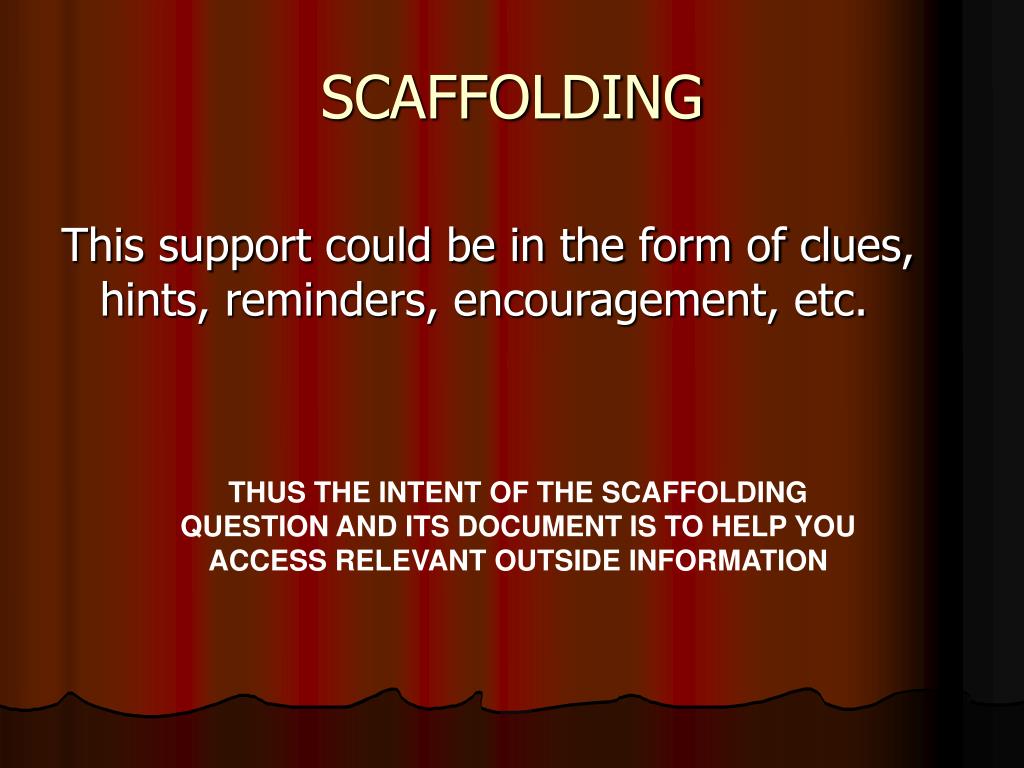 SCAFFOLDING

This support could be in the form of clues, hints, reminders, encouragement, etc.

THUS THE INTENT OF THE SCAFFOLDING QUESTION AND ITS DOCUMENT IS TO HELP YOU ACCESS RELEVANT OUTSIDE INFORMATION